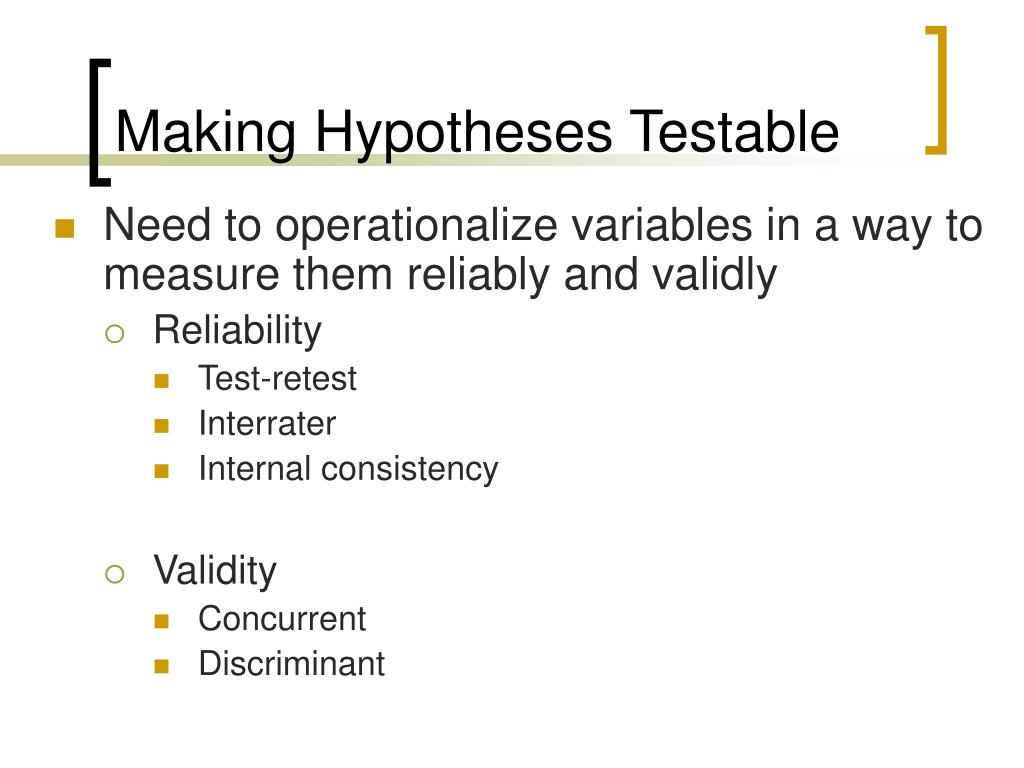 Making Hypotheses Testable

Need to operationalize variables in a way to measure them reliably and validly

Reliability

Test-retest

Interrater

Internal consistency

Validity

Concurrent

Discriminant